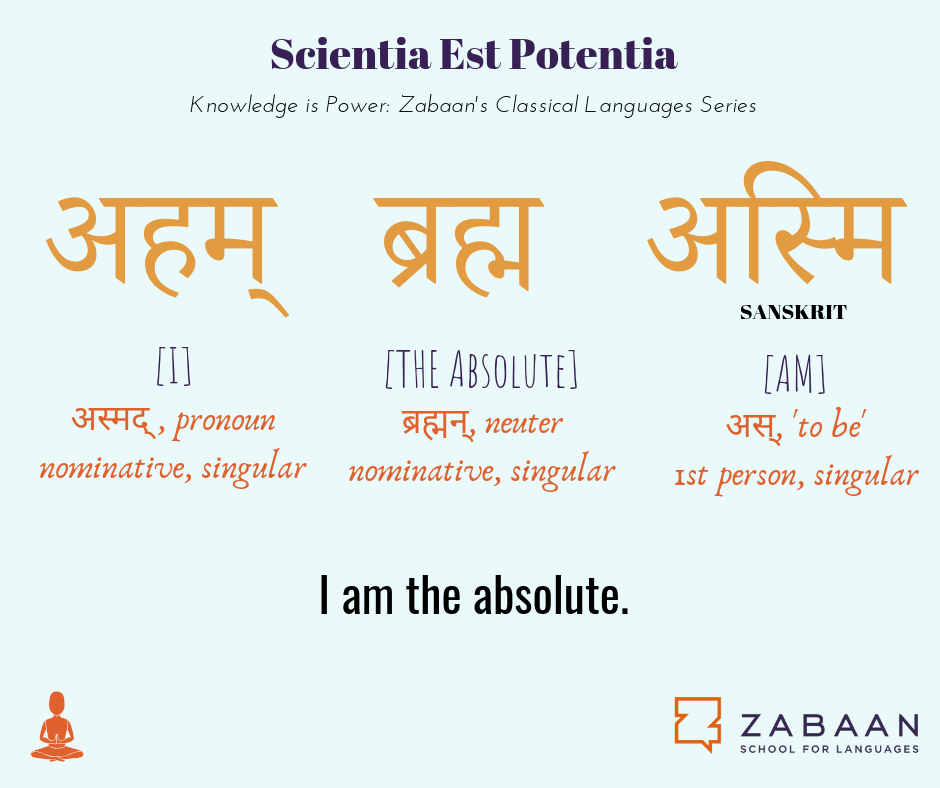 Scientia Est Potentia

Knowledge is Power: Zabaan's Classical Languages Series

अहम् ब्रह्म अस्मि

SANSKRIT

[I]
अस्मद्, pronoun
nominative, singular

[THE ABSOLUTE]
ब्रह्मन्, neuter
nominative, singular

[AM]
अस्, 'to be'
1st person, singular

I am the absolute.

ZABAAN
SCHOOL FOR LANGUAGES